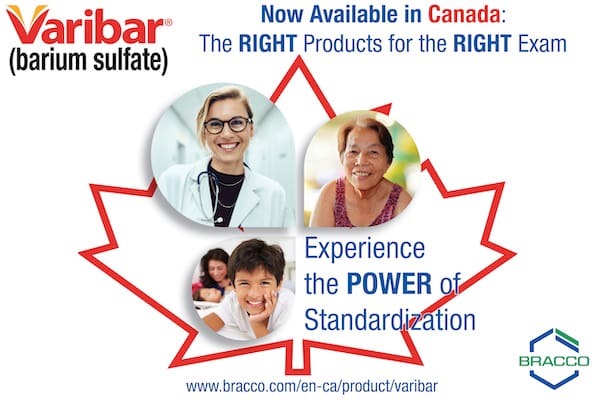 Varibar®
(barium sulfate)

Now Available in Canada:
The RIGHT Products for the RIGHT Exam

Experience the POWER of Standardization

BRACCO

www.bracco.com/en-ca/product/varibar